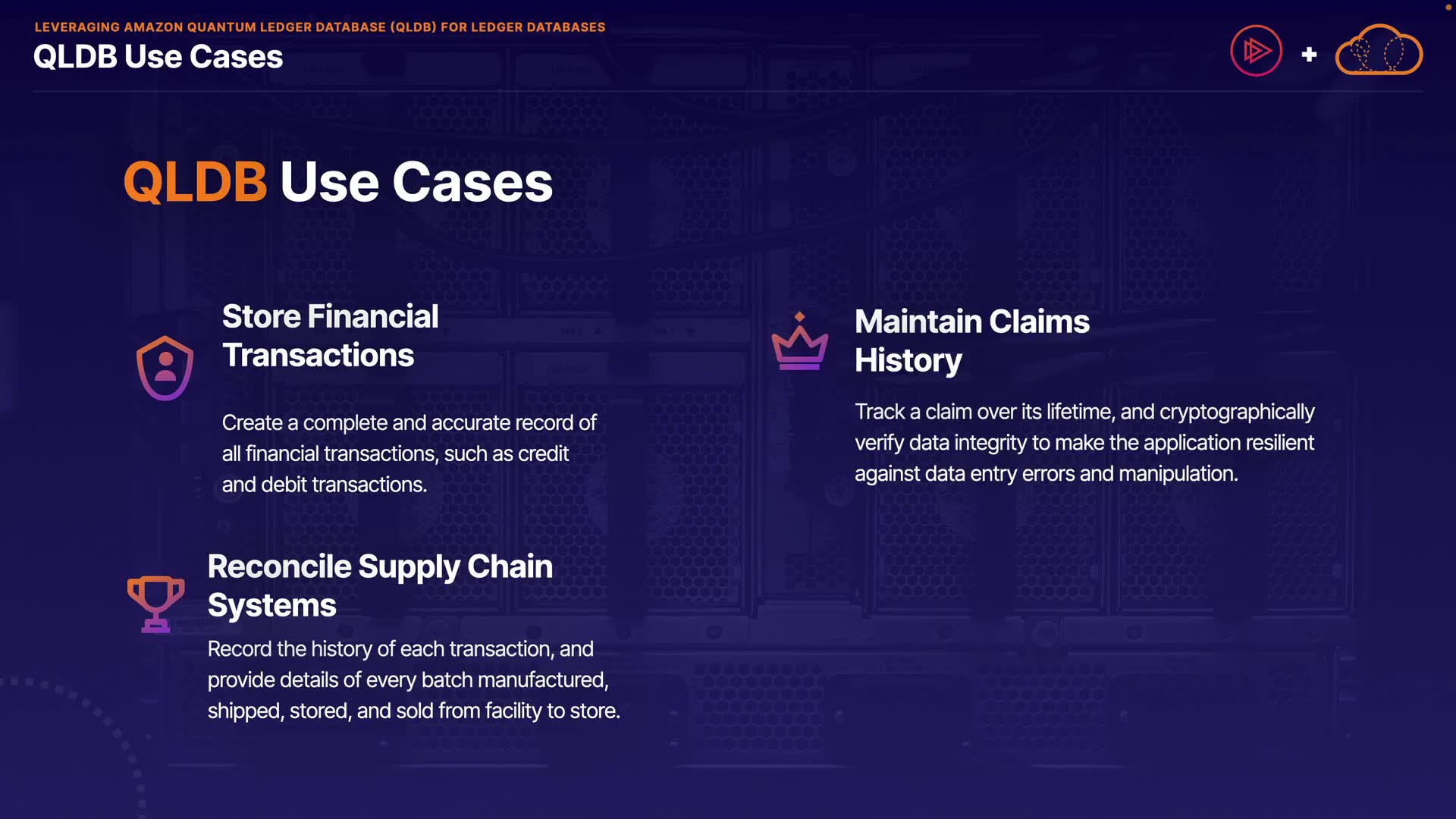 LEVERAGING AMAZON QUANTUM LEDGER DATABASE (QLDB) FOR LEDGER DATABASES
QLDB Use Cases

+

QLDB Use Cases

Store Financial Transactions

Create a complete and accurate record of all financial transactions, such as credit and debit transactions.

Reconcile Supply Chain Systems

Record the history of each transaction, and provide details of every batch manufactured, shipped, stored, and sold from facility to store.

Maintain Claims History

Track a claim over its lifetime, and cryptographically verify data integrity to make the application resilient against data entry errors and manipulation.